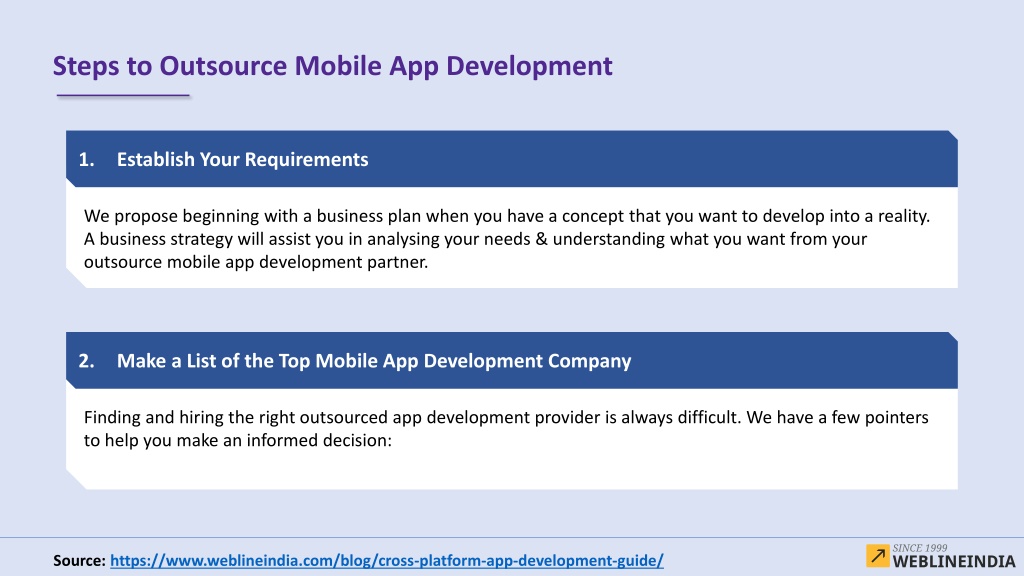 Steps to Outsource Mobile App Development

1. Establish Your Requirements

We propose beginning with a business plan when you have a concept that you want to develop into a reality. A business strategy will assist you in analysing your needs & understanding what you want from your outsource mobile app development partner.

2. Make a List of the Top Mobile App Development Company

Finding and hiring the right outsourced app development provider is always difficult. We have a few pointers to help you make an informed decision:

Source: https://www.weblineindia.com/blog/cross-platform-app-development-guide/

SINCE 1999
WEBLINEINDIA